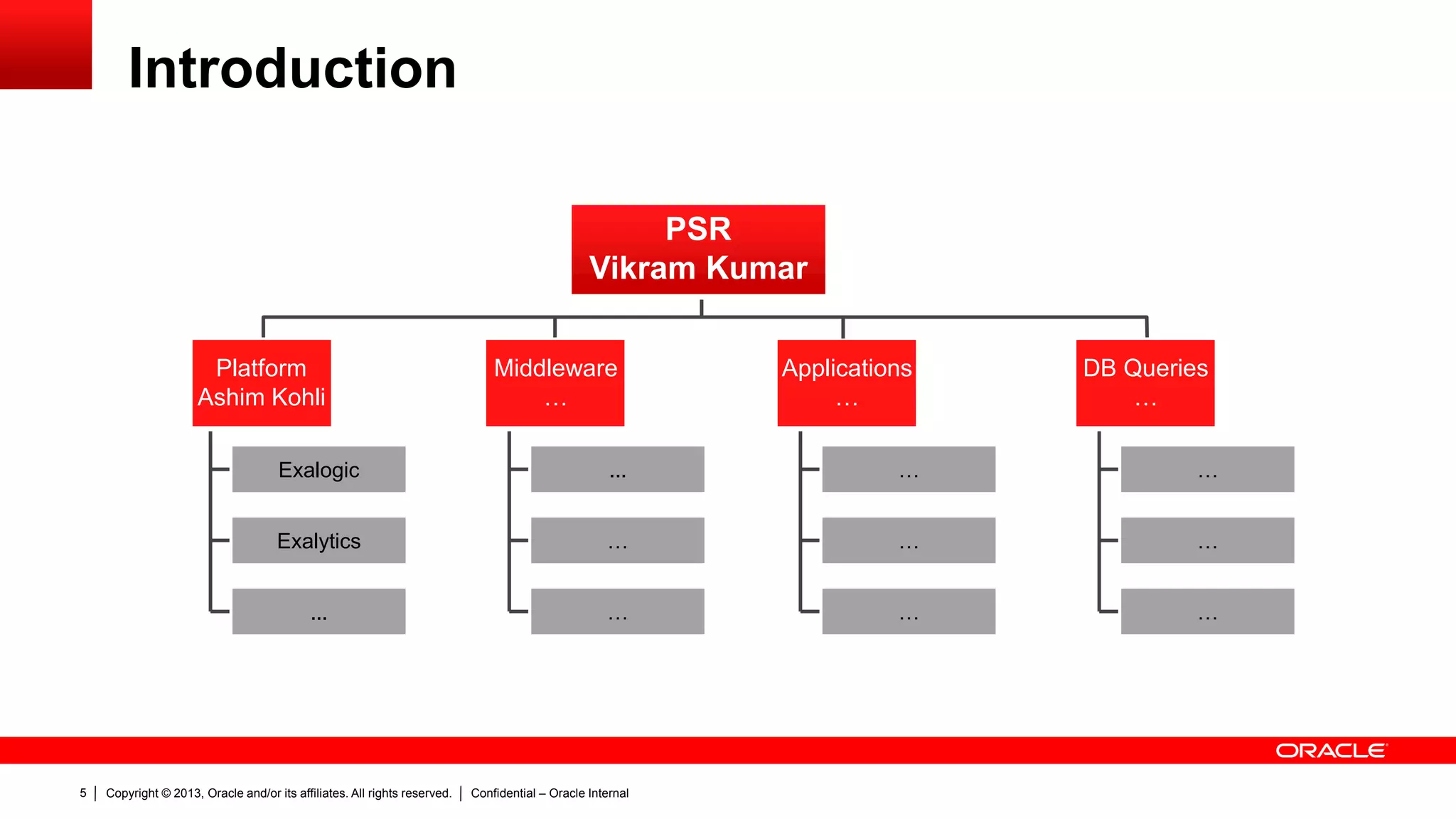 Introduction

PSR
Vikram Kumar

Platform
Ashim Kohli

Exalogic

Exalytics

...

Middleware
…

...

…

…

Applications
…

…

…

…

DB Queries
…

…

…

…

ORACLE

5 | Copyright © 2013, Oracle and/or its affiliates. All rights reserved. | Confidential – Oracle Internal